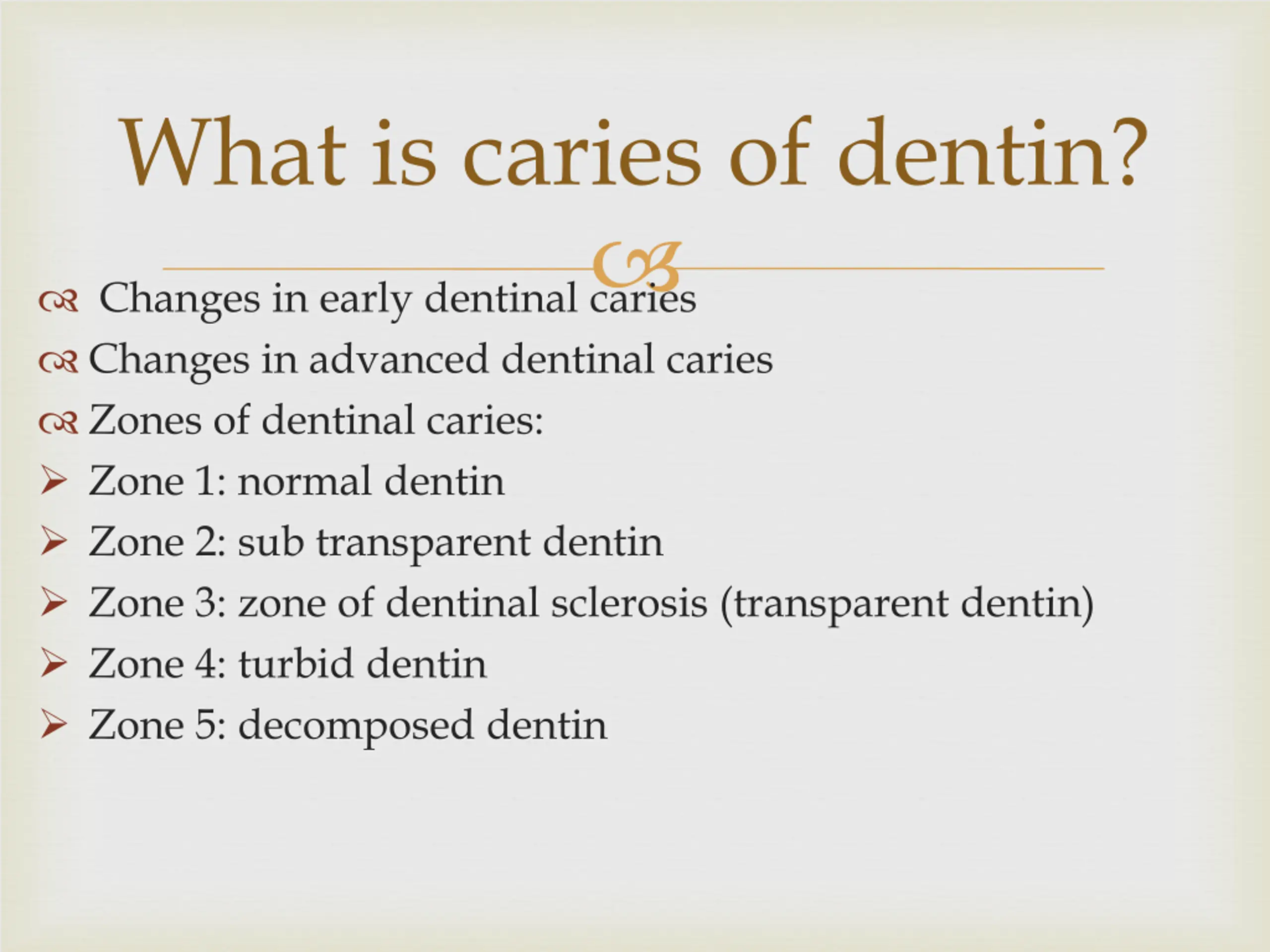 What is caries of dentin?

Changes in early dentinal caries

Changes in advanced dentinal caries

Zones of dentinal caries:

Zone 1: normal dentin

Zone 2: sub transparent dentin

Zone 3: zone of dentinal sclerosis (transparent dentin)

Zone 4: turbid dentin

Zone 5: decomposed dentin